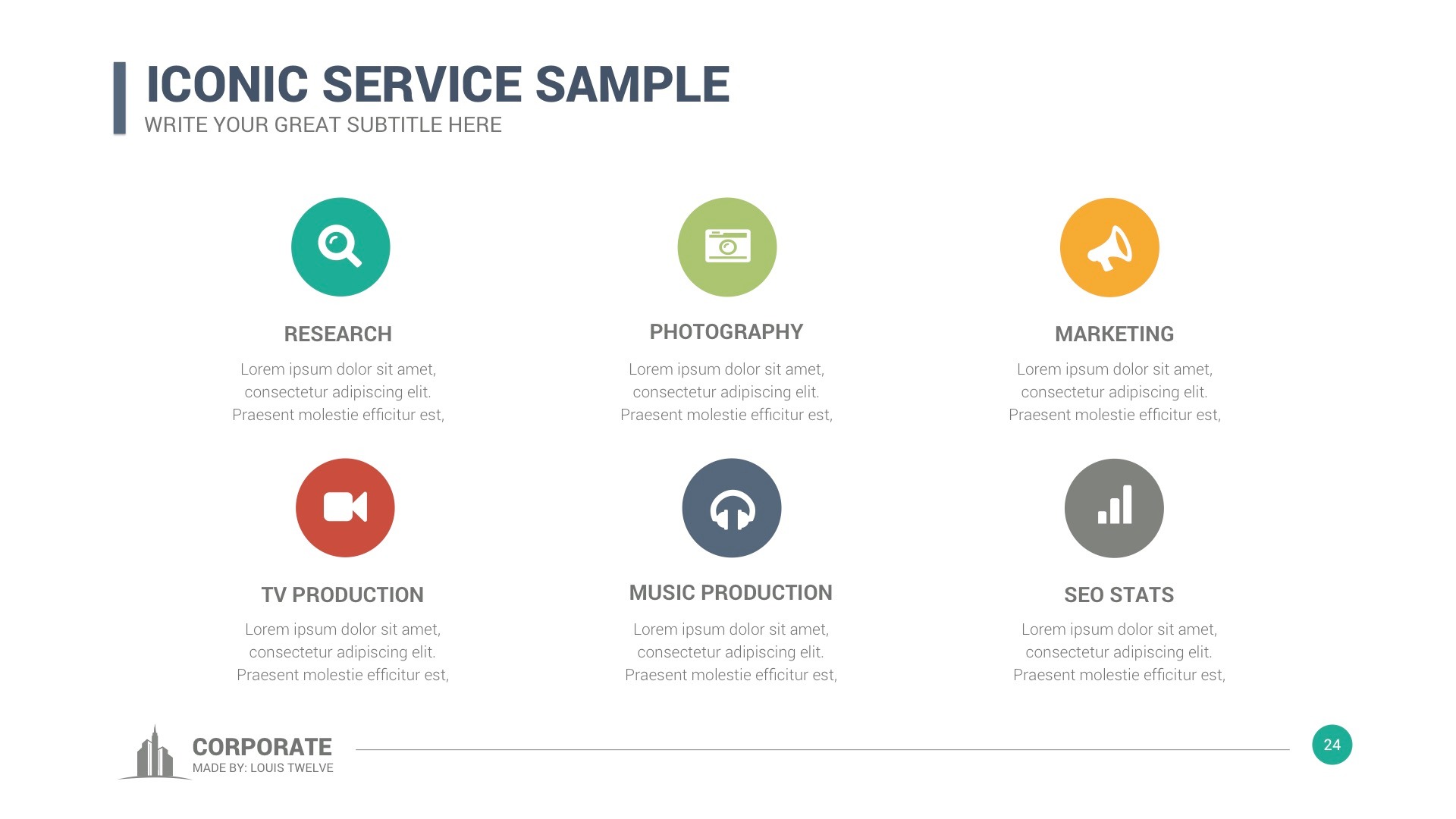 ICONIC SERVICE SAMPLE
WRITE YOUR GREAT SUBTITLE HERE

RESEARCH
Lorem ipsum dolor sit amet, consectetur adipiscing elit. Praesent molestie efficitur est,

PHOTOGRAPHY
Lorem ipsum dolor sit amet, consectetur adipiscing elit. Praesent molestie efficitur est,

MARKETING
Lorem ipsum dolor sit amet, consectetur adipiscing elit. Praesent molestie efficitur est,

TV PRODUCTION
Lorem ipsum dolor sit amet, consectetur adipiscing elit. Praesent molestie efficitur est,

MUSIC PRODUCTION
Lorem ipsum dolor sit amet, consectetur adipiscing elit. Praesent molestie efficitur est,

SEO STATS
Lorem ipsum dolor sit amet, consectetur adipiscing elit. Praesent molestie efficitur est,

CORPORATE
MADE BY: LOUIS TWELVE

24